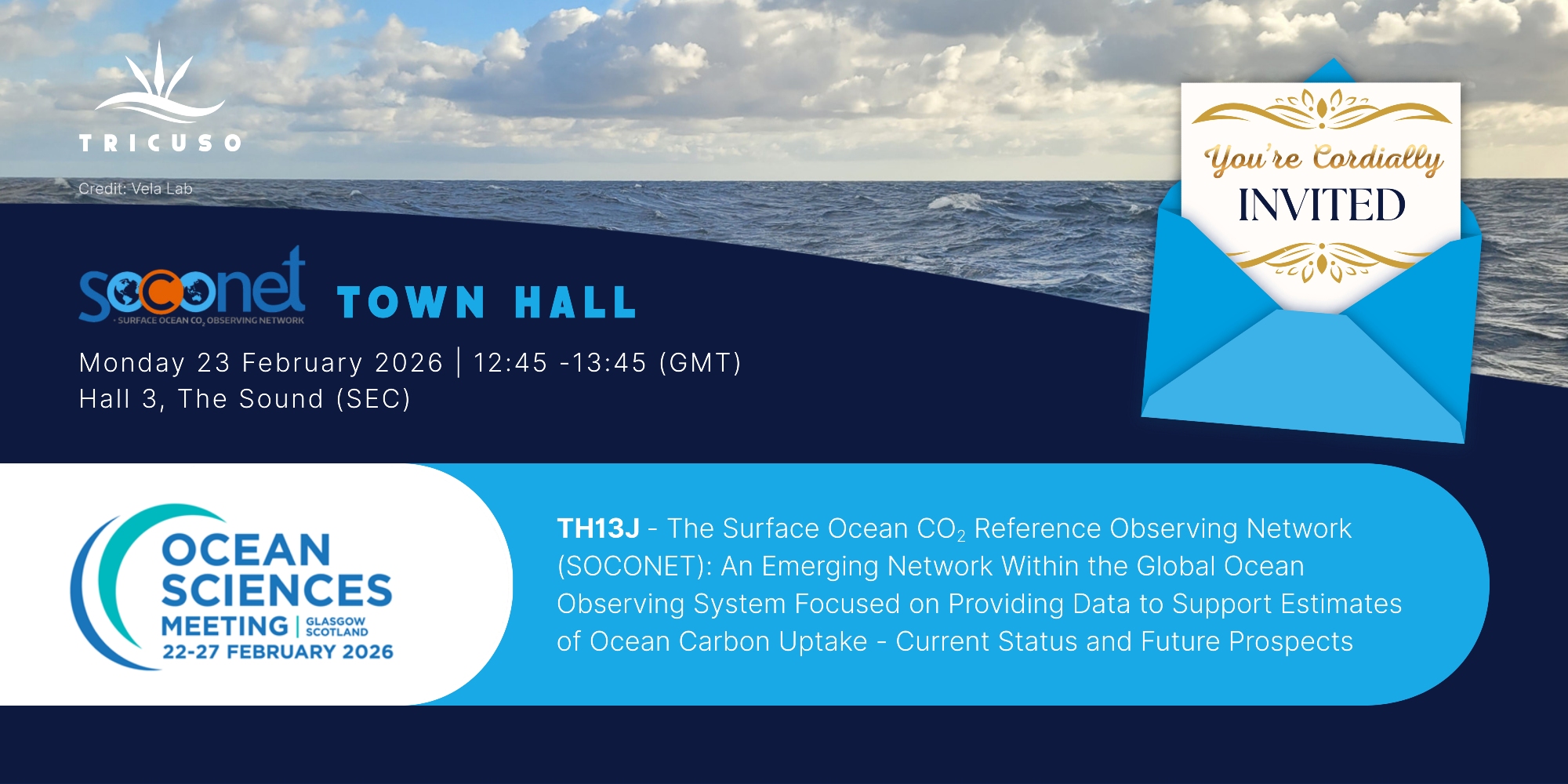 TRICUSO

Credit: Vela Lab

You're Cordially
INVITED

soconet
SURFACE OCEAN $CO_2$ OBSERVING NETWORK

TOWN HALL

Monday 23 February 2026 | 12:45 -13:45 (GMT)
Hall 3, The Sound (SEC)

OCEAN SCIENCES MEETING | GLASGOW SCOTLAND
22-27 FEBRUARY 2026

TH13J - The Surface Ocean $CO_2$ Reference Observing Network (SOCONET): An Emerging Network Within the Global Ocean Observing System Focused on Providing Data to Support Estimates of Ocean Carbon Uptake - Current Status and Future Prospects